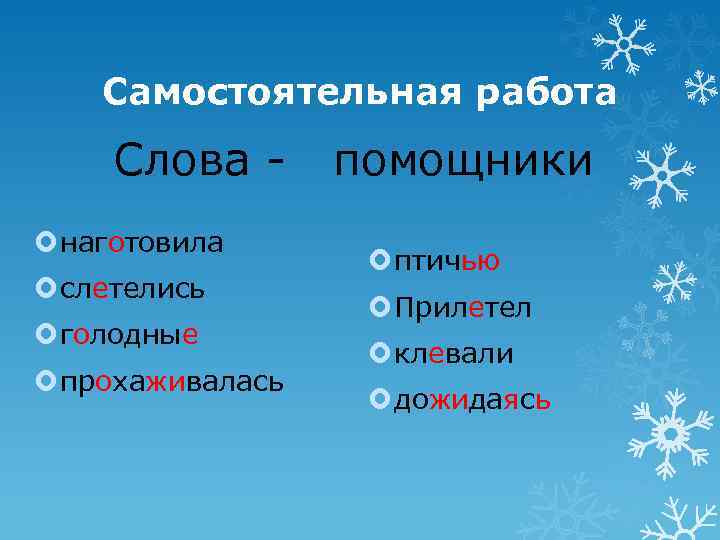 Самостоятельная работа

Слова - помощники

наготовила
слетелись
голодные
прохаживалась

птичью
Прилетел
клевали
дожидаясь